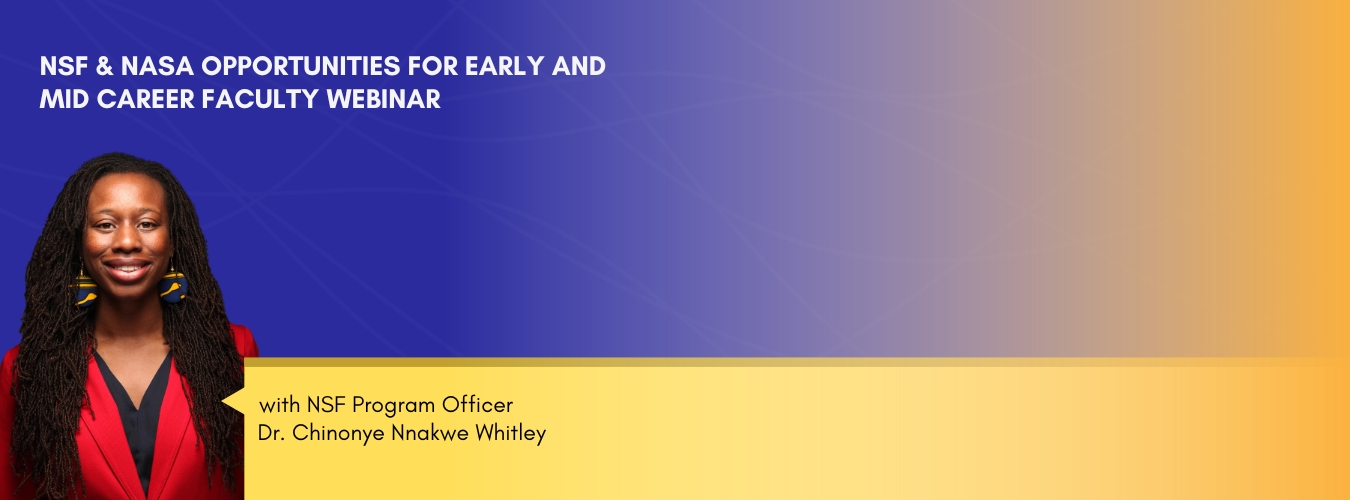 NSF & NASA OPPORTUNITIES FOR EARLY AND MID CAREER FACULTY WEBINAR

with NSF Program Officer
Dr. Chinonye Nnakwe Whitley